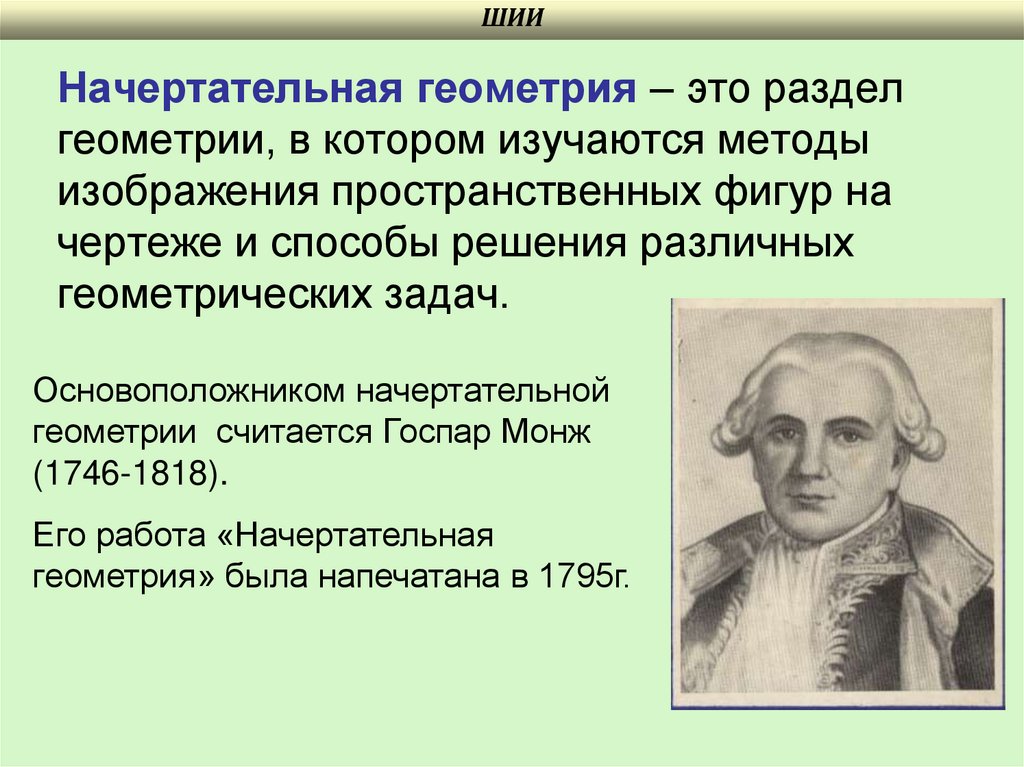 ШИИ

Начертательная геометрия – это раздел геометрии, в котором изучаются методы изображения пространственных фигур на чертеже и способы решения различных геометрических задач.

Основоположником начертательной геометрии считается Госпар Монж (1746-1818).

Его работа «Начертательная геометрия» была напечатана в 1795г.